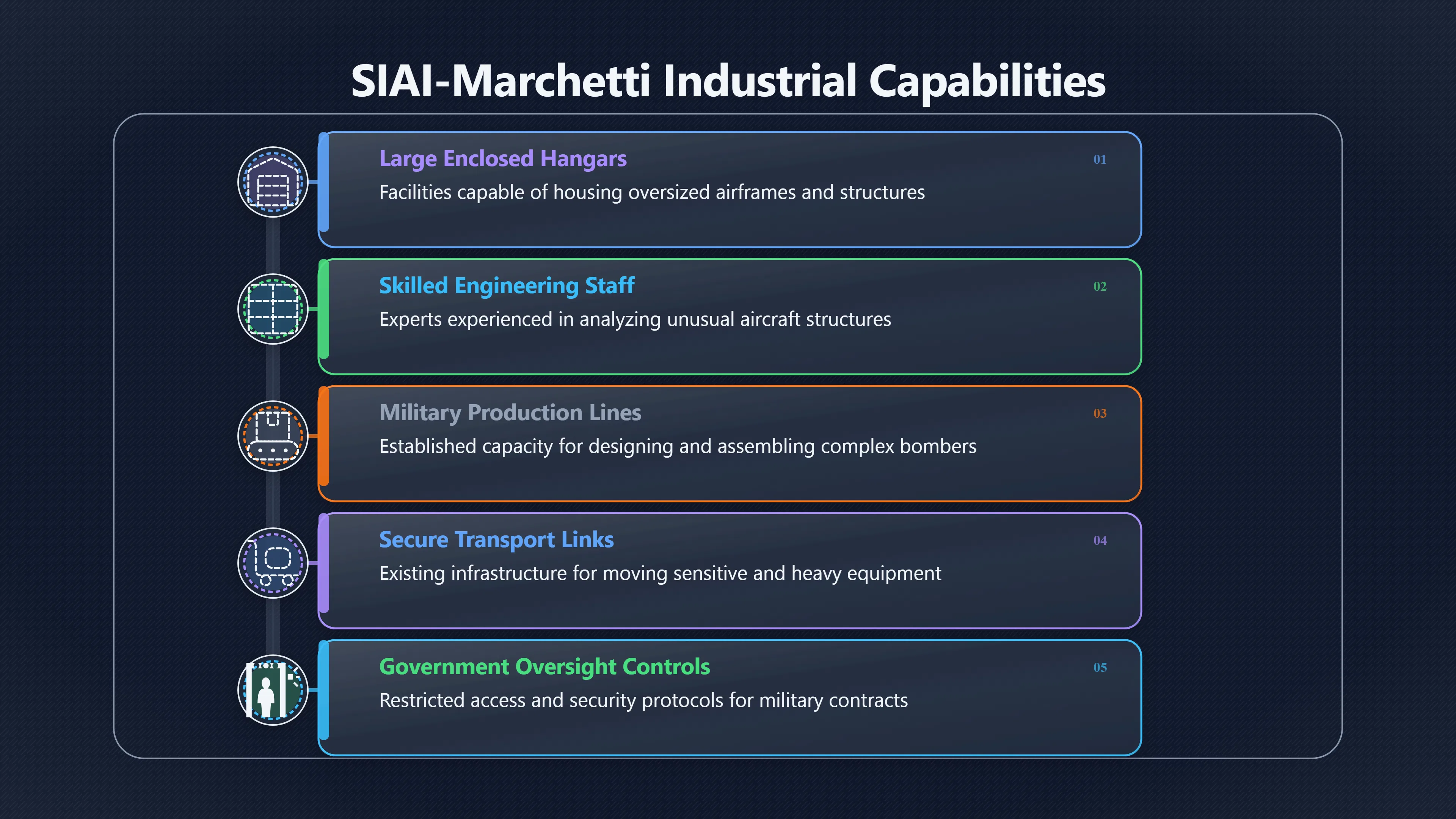 SIAI-Marchetti Industrial Capabilities

Large Enclosed Hangars
01
Facilities capable of housing oversized airframes and structures

Skilled Engineering Staff
02
Experts experienced in analyzing unusual aircraft structures

Military Production Lines
03
Established capacity for designing and assembling complex bombers

Secure Transport Links
04
Existing infrastructure for moving sensitive and heavy equipment

Government Oversight Controls
05
Restricted access and security protocols for military contracts